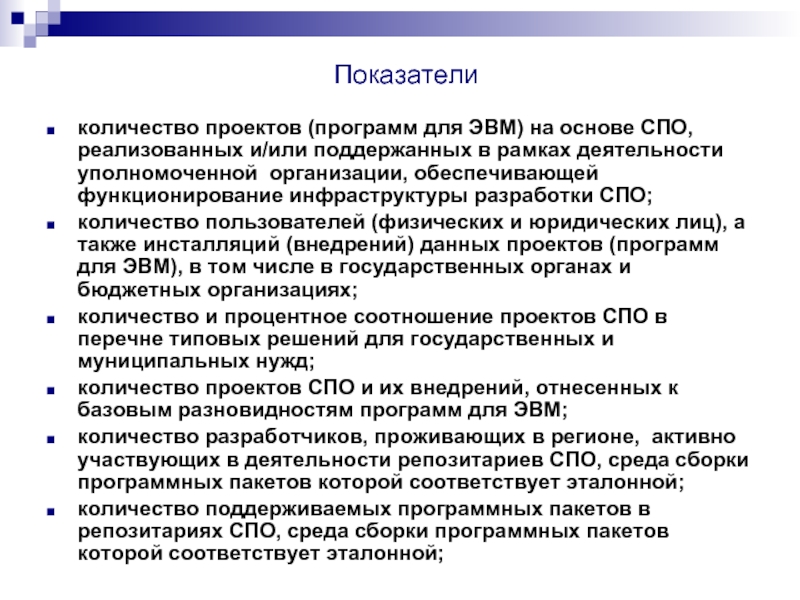 Показатели

- количество проектов (программ для ЭВМ) на основе СПО, реализованных и/или поддержанных в рамках деятельности уполномоченной организации, обеспечивающей функционирование инфраструктуры разработки СПО;
- количество пользователей (физических и юридических лиц), а также инсталляций (внедрений) данных проектов (программ для ЭВМ), в том числе в государственных органах и бюджетных организациях;
- количество и процентное соотношение проектов СПО в перечне типовых решений для государственных и муниципальных нужд;
- количество проектов СПО и их внедрений, отнесенных к базовым разновидностям программ для ЭВМ;
- количество разработчиков, проживающих в регионе, активно участвующих в деятельности репозитариев СПО, среда сборки программных пакетов которой соответствует эталонной;
- количество поддерживаемых программных пакетов в репозитариях СПО, среда сборки программных пакетов которой соответствует эталонной;